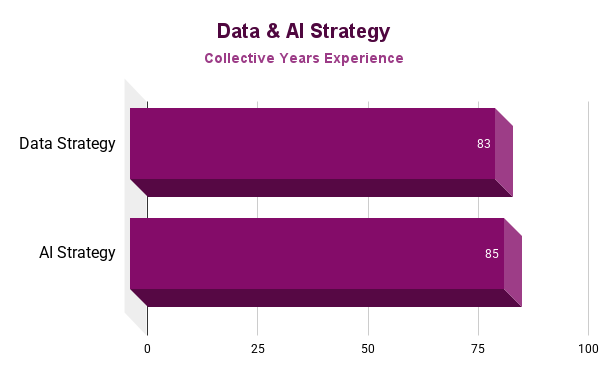 Data & AI Strategy
Collective Years Experience

Data Strategy
83
AI Strategy
85

0
25
50
75
100